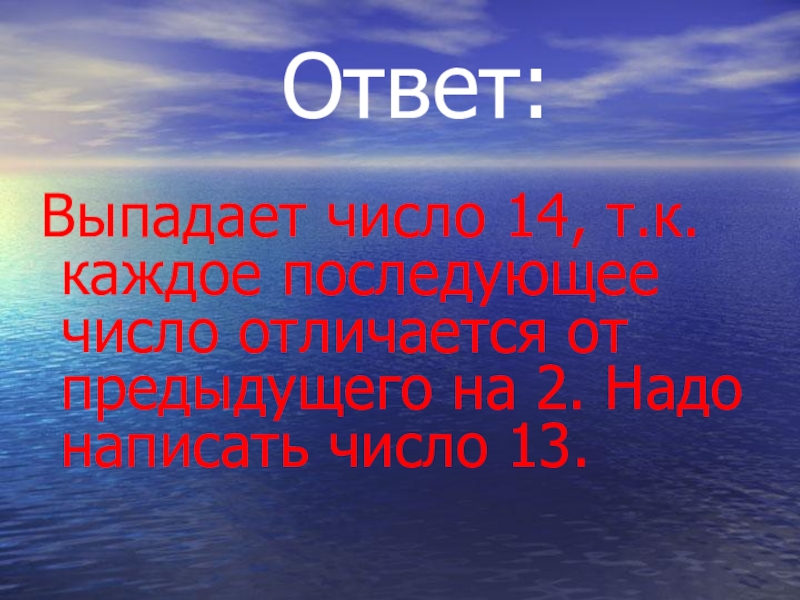 Ответ:

Выпадает число 14, т.к. каждое последующее число отличается от предыдущего на 2. Надо написать число 13.